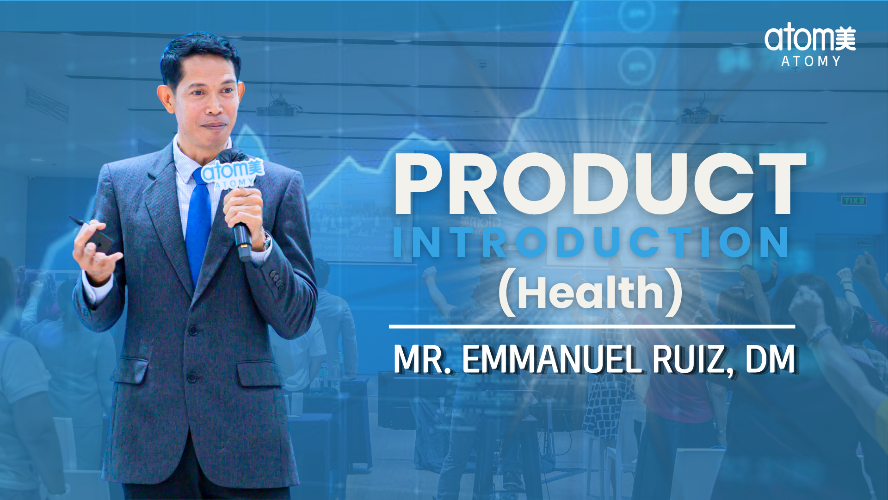 atom美
ATOMY

atom美
ATOMY

PRODUCT
INTRODUCTION
(Health)

MR. EMMANUEL RUIZ, DM